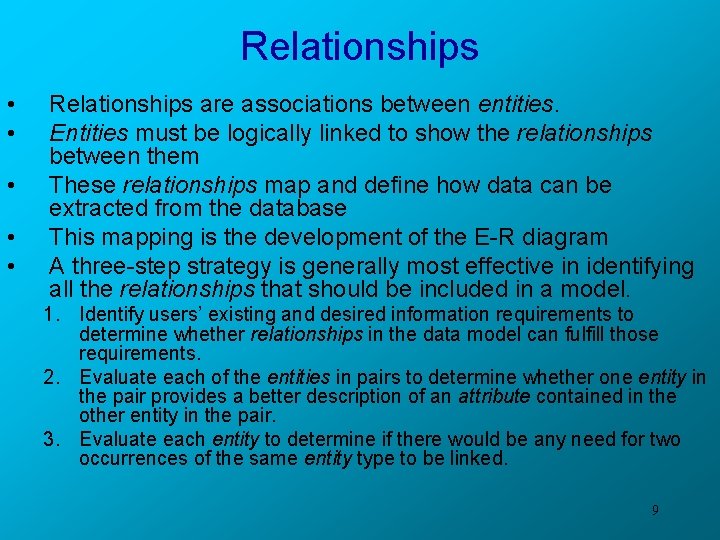 Relationships

• Relationships are associations between entities.

• Entities must be logically linked to show the relationships between them

• These relationships map and define how data can be extracted from the database

• This mapping is the development of the E-R diagram

• A three-step strategy is generally most effective in identifying all the relationships that should be included in a model.

1. Identify users' existing and desired information requirements to determine whether relationships in the data model can fulfill those requirements.

2. Evaluate each of the entities in pairs to determine whether one entity in the pair provides a better description of an attribute contained in the other entity in the pair.

3. Evaluate each entity to determine if there would be any need for two occurrences of the same entity type to be linked.

9